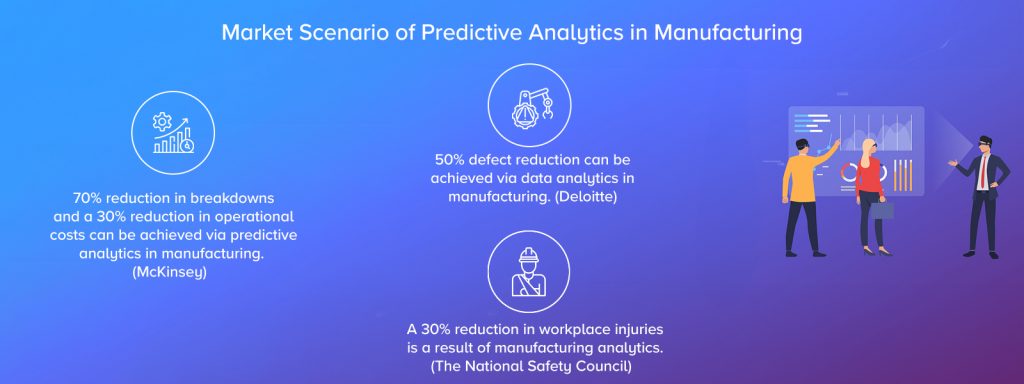 Market Scenario of Predictive Analytics in Manufacturing

70% reduction in breakdowns and a 30% reduction in operational costs can be achieved via predictive analytics in manufacturing. (McKinsey)

50% defect reduction can be achieved via data analytics in manufacturing. (Deloitte)

A 30% reduction in workplace injuries is a result of manufacturing analytics. (The National Safety Council)